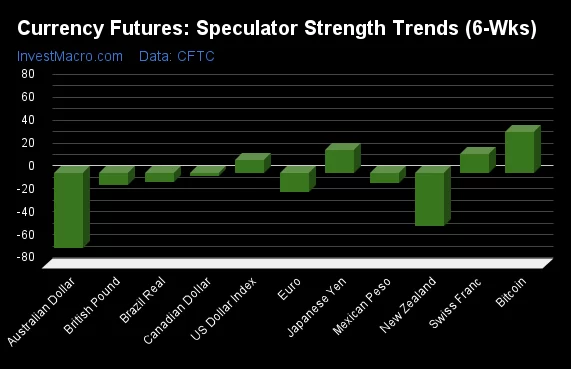 Currency Futures: Speculator Strength Trends (6-Wks)
InvestMacro.com Data: CFTC

80
60
40
20
0
-20
-40
-60
-80

Australian Dollar
British Pound
Brazil Real
Canadian Dollar
US Dollar Index
Euro
Japanese Yen
Mexican Peso
New Zealand
Swiss Franc
Bitcoin